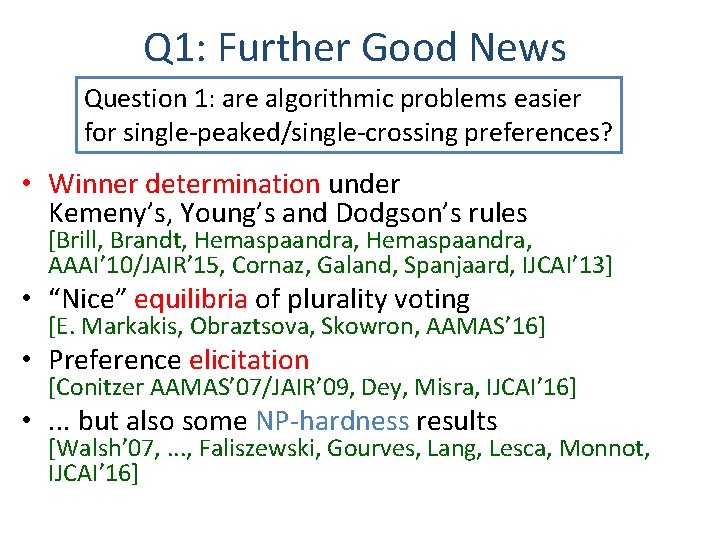 Q1: Further Good News

Question 1: are algorithmic problems easier for single-peaked/single-crossing preferences?

• Winner determination under Kemeny's, Young's and Dodgson's rules [Brill, Brandt, Hemaspaandra, Hemaspaandra, AAAI'10/JAIR'15, Cornaz, Galand, Spanjaard, IJCAI'13]
• "Nice" equilibria of plurality voting [E. Markakis, Obraztsova, Skowron, AAMAS'16]
• Preference elicitation [Conitzer AAMAS'07/JAIR'09, Dey, Misra, IJCAI'16]
• ... but also some NP-hardness results [Walsh'07, ..., Faliszewski, Gourves, Lang, Lesca, Monnot, IJCAI'16]